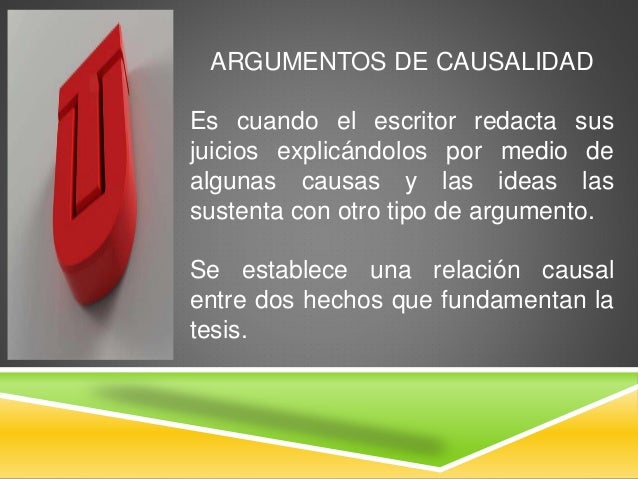 ARGUMENTOS DE CAUSALIDAD

Es cuando el escritor redacta sus juicios explicándolos por medio de algunas causas y las ideas las sustenta con otro tipo de argumento.

Se establece una relación causal entre dos hechos que fundamentan la tesis.